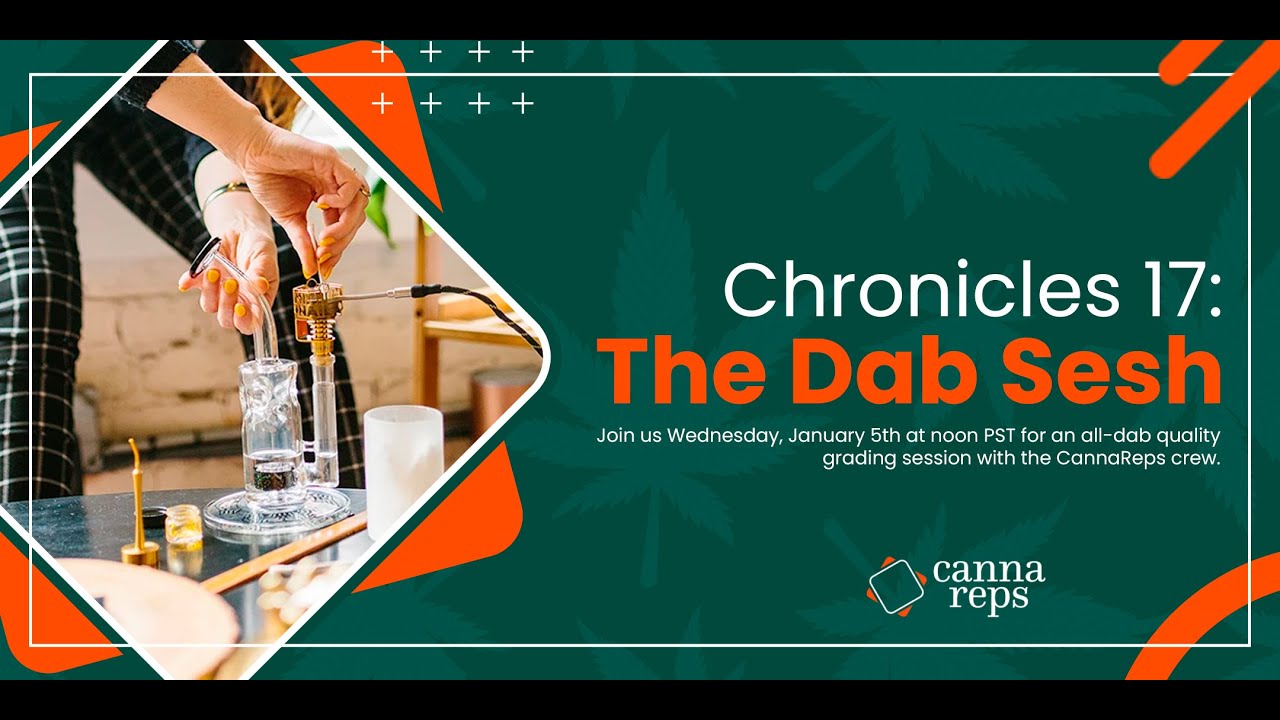 Chronicles 17:
The Dab Sesh

Join us Wednesday, January 5th at noon PST for an all-dab quality grading session with the CannaReps crew.

canna reps